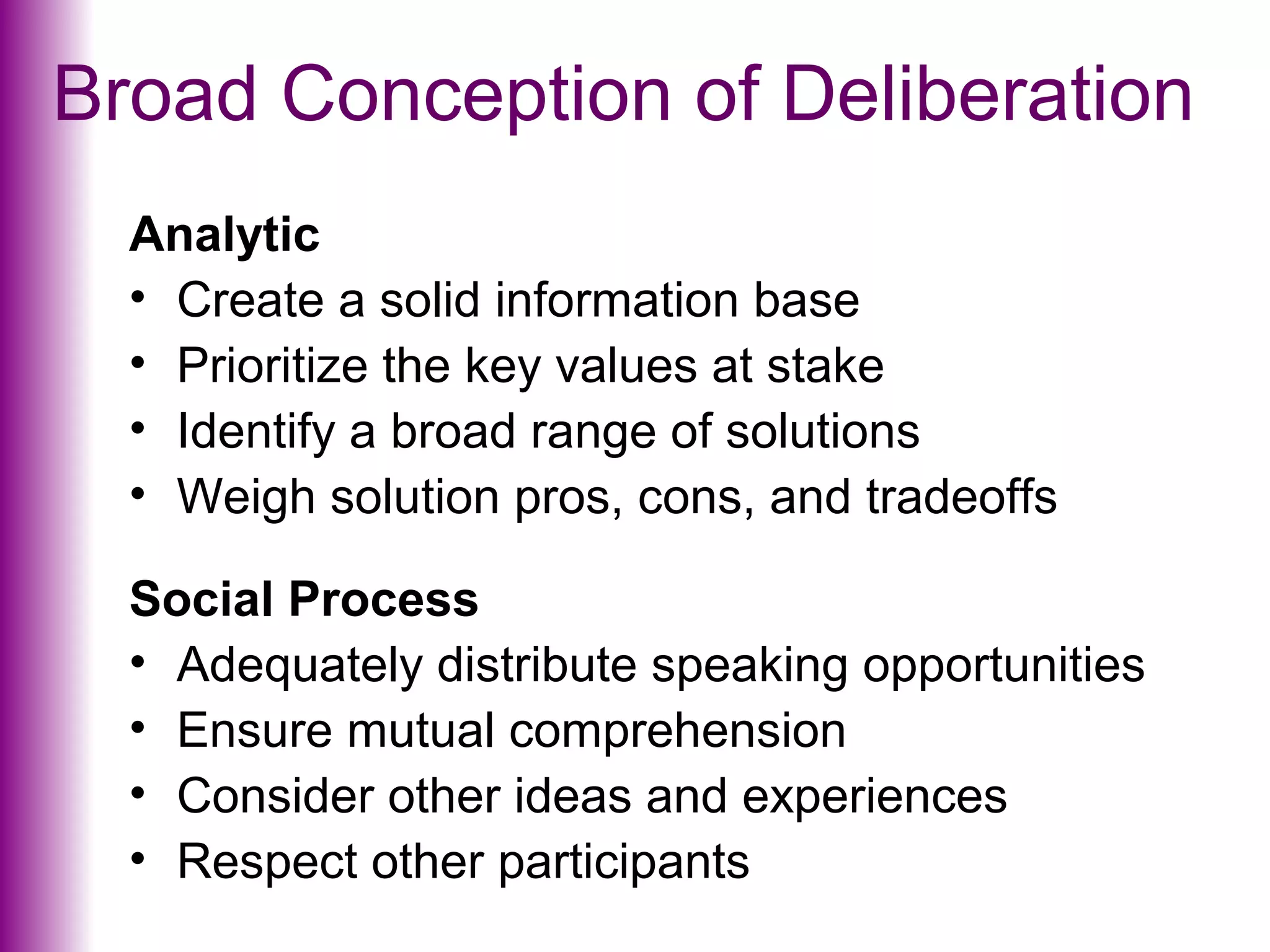 Broad Conception of Deliberation

Analytic
• Create a solid information base
• Prioritize the key values at stake
• Identify a broad range of solutions
• Weigh solution pros, cons, and tradeoffs

Social Process
• Adequately distribute speaking opportunities
• Ensure mutual comprehension
• Consider other ideas and experiences
• Respect other participants